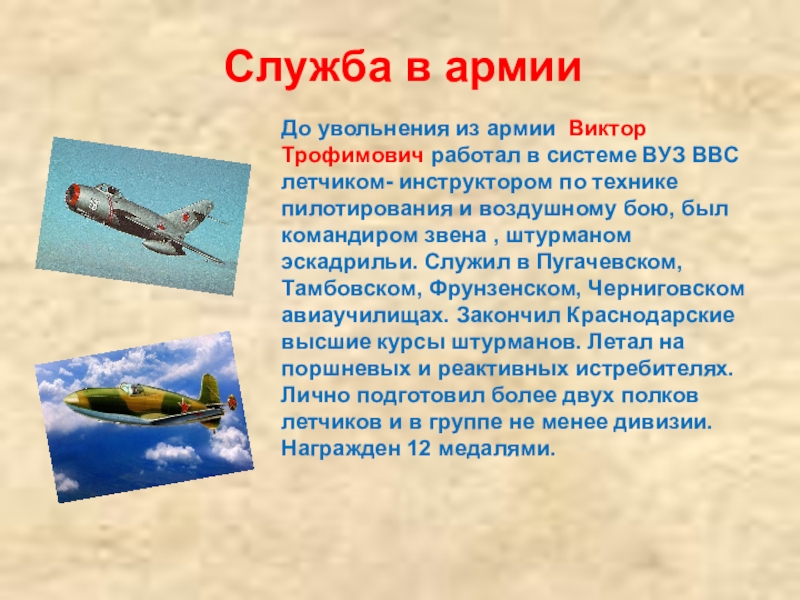 Служба в армии

До увольнения из армии Виктор Трофимович работал в системе ВУЗ ВВС летчиком- инструктором по технике пилотирования и воздушному бою, был командиром звена , штурманом эскадрильи. Служил в Пугачевском, Тамбовском, Фрунзенском, Черниговском авиаучилищах. Закончил Краснодарские высшие курсы штурманов. Летал на поршневых и реактивных истребителях. Лично подготовил более двух полков летчиков и в группе не менее дивизии. Награжден 12 медалями.